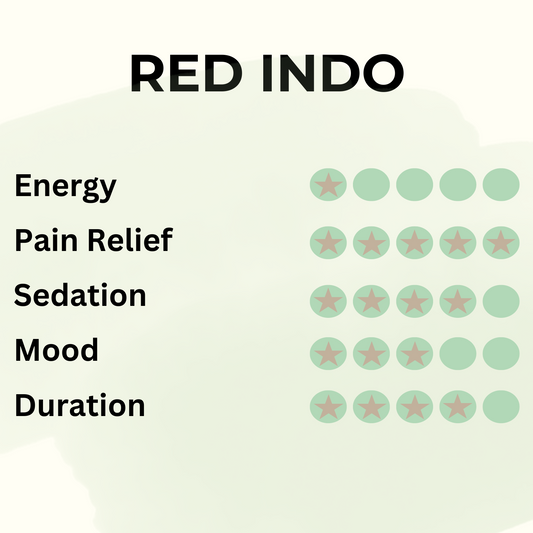 RED INDO

Energy

Pain Relief

Sedation

Mood

Duration